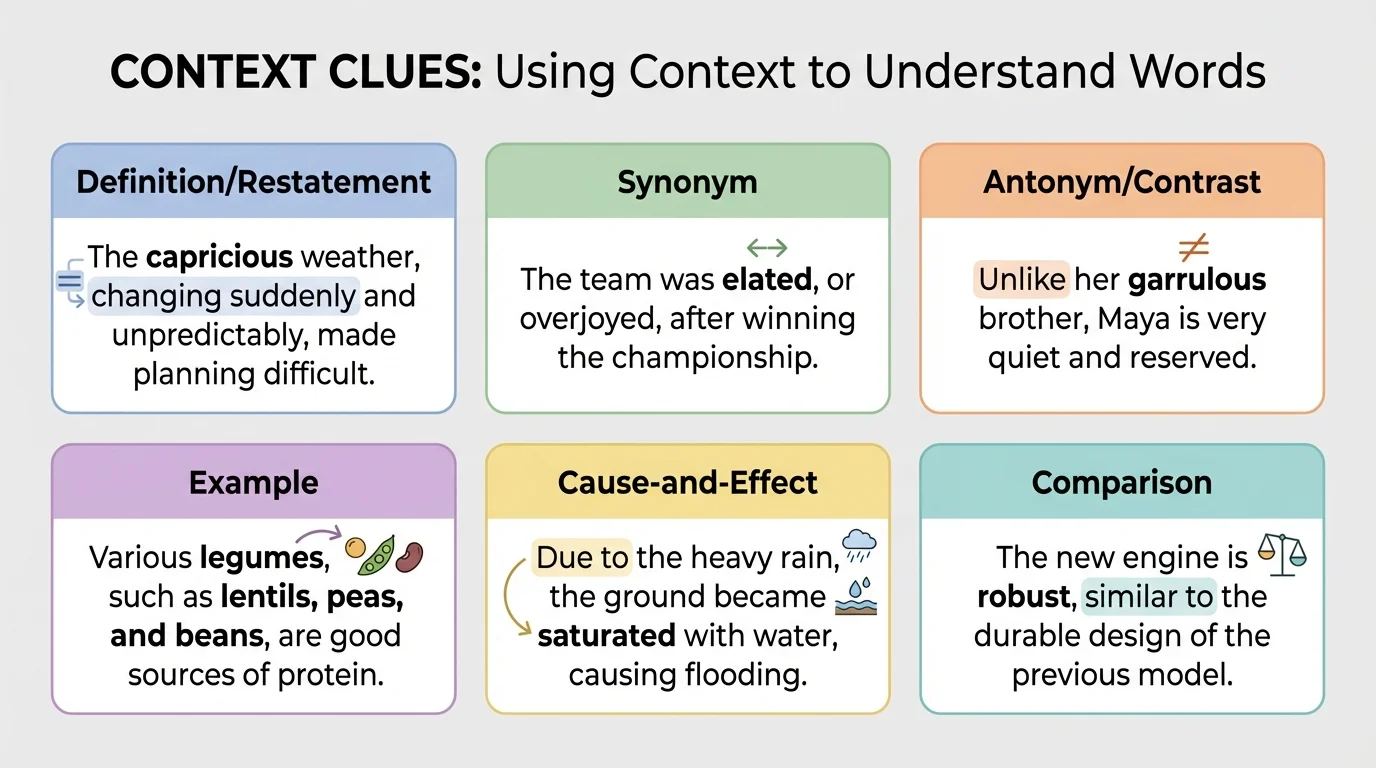 CONTEXT CLUES: Using Context to Understand Words

Definition/Restatement

The capricious weather, changing suddenly and unpredictably, made planning difficult.

Synonym

The team was elated, or overjoyed, after winning the championship.

Antonym/Contrast

Unlike her garrulous brother, Maya is very quiet and reserved.

Example

Various legumes, such as lentils, peas, and beans, are good sources of protein.

Cause-and-Effect

Due to the heavy rain, the ground became saturated with water, causing flooding.

Comparison

The new engine is robust, similar to the durable design of the previous model.